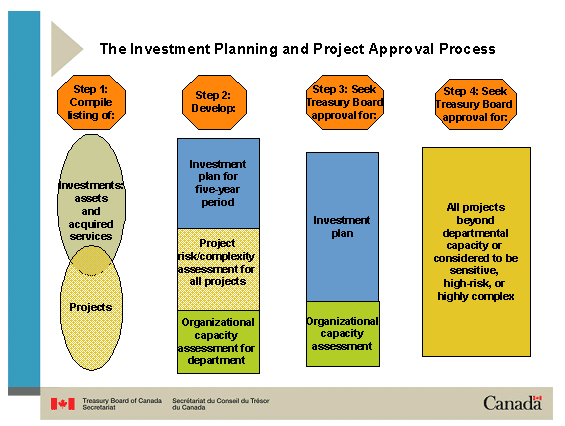 The Investment Planning and Project Approval Process

Step 1: Compile listing of:

Investments: assets and acquired services

Projects

Step 2: Develop:

Investment plan for five-year period

Project risk/complexity assessment for all projects

Organizational capacity assessment for department

Step 3: Seek Treasury Board approval for:

Investment plan

Organizational capacity assessment

Step 4: Seek Treasury Board approval for:

All projects beyond departmental capacity or considered to be sensitive, high-risk, or highly complex

Treasury Board of Canada Secretariat

Secrétariat du Conseil du Trésor du Canada

Canada